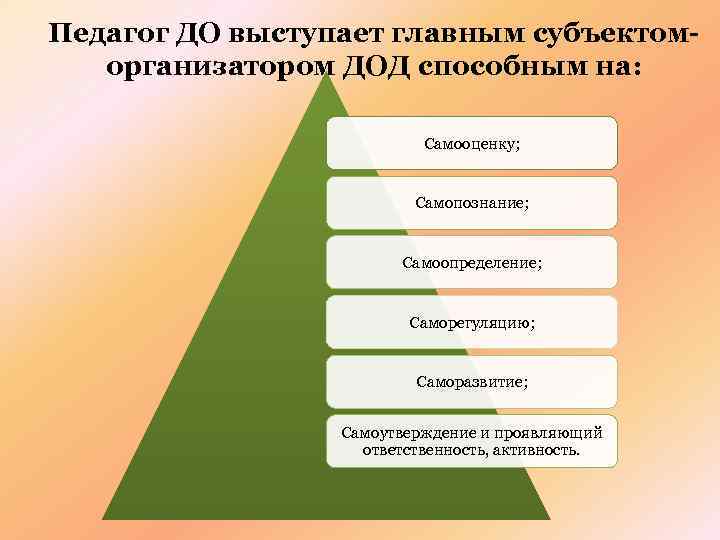 Педагог ДО выступает главным субъектом-организатором ДОД способным на:

Самооценку;

Самопознание;

Самоопределение;

Саморегуляцию;

Саморазвитие;

Самоутверждение и проявляющий ответственность, активность.